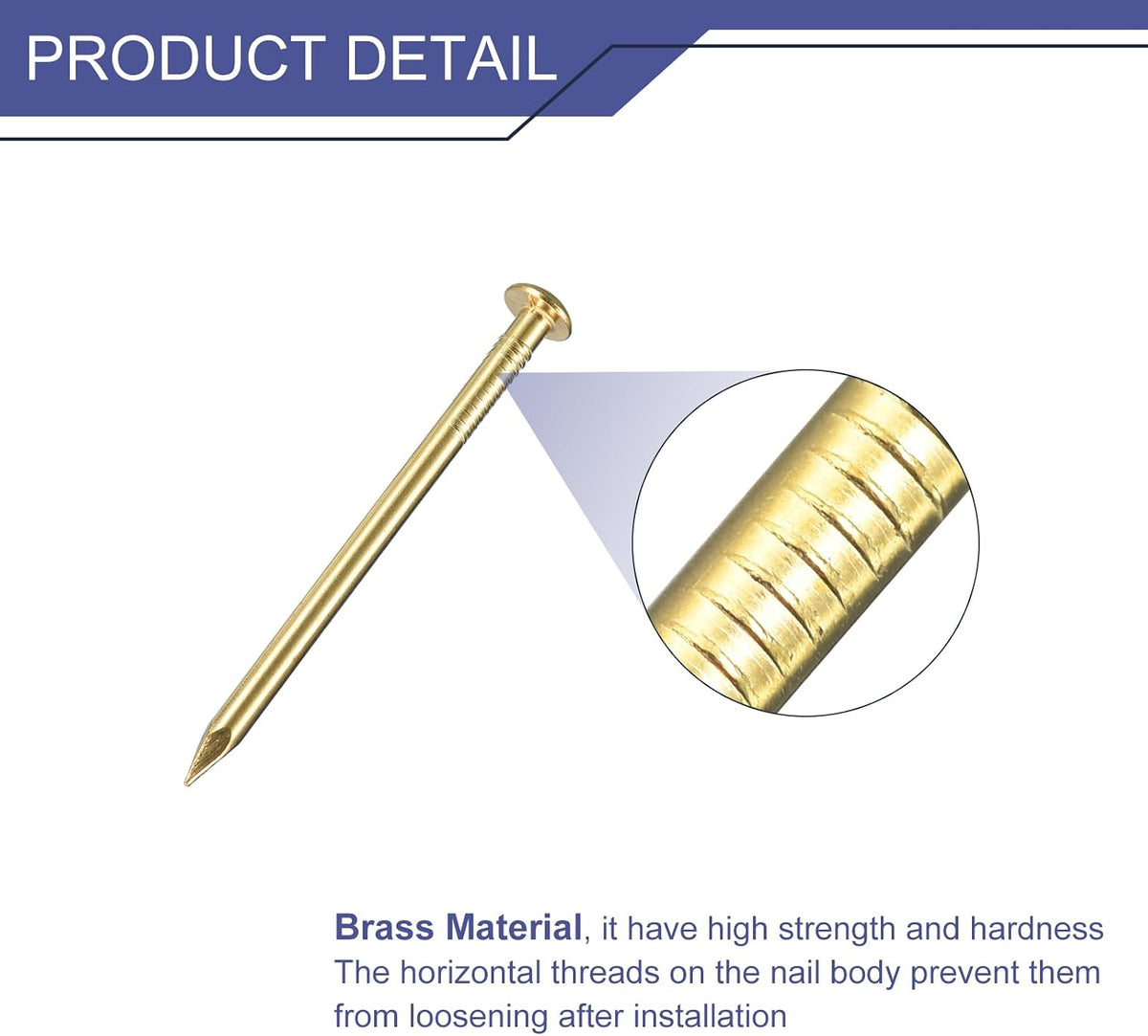 PRODUCT DETAIL

Brass Material, it have high strength and hardness
The horizontal threads on the nail body prevent them from loosening after installation